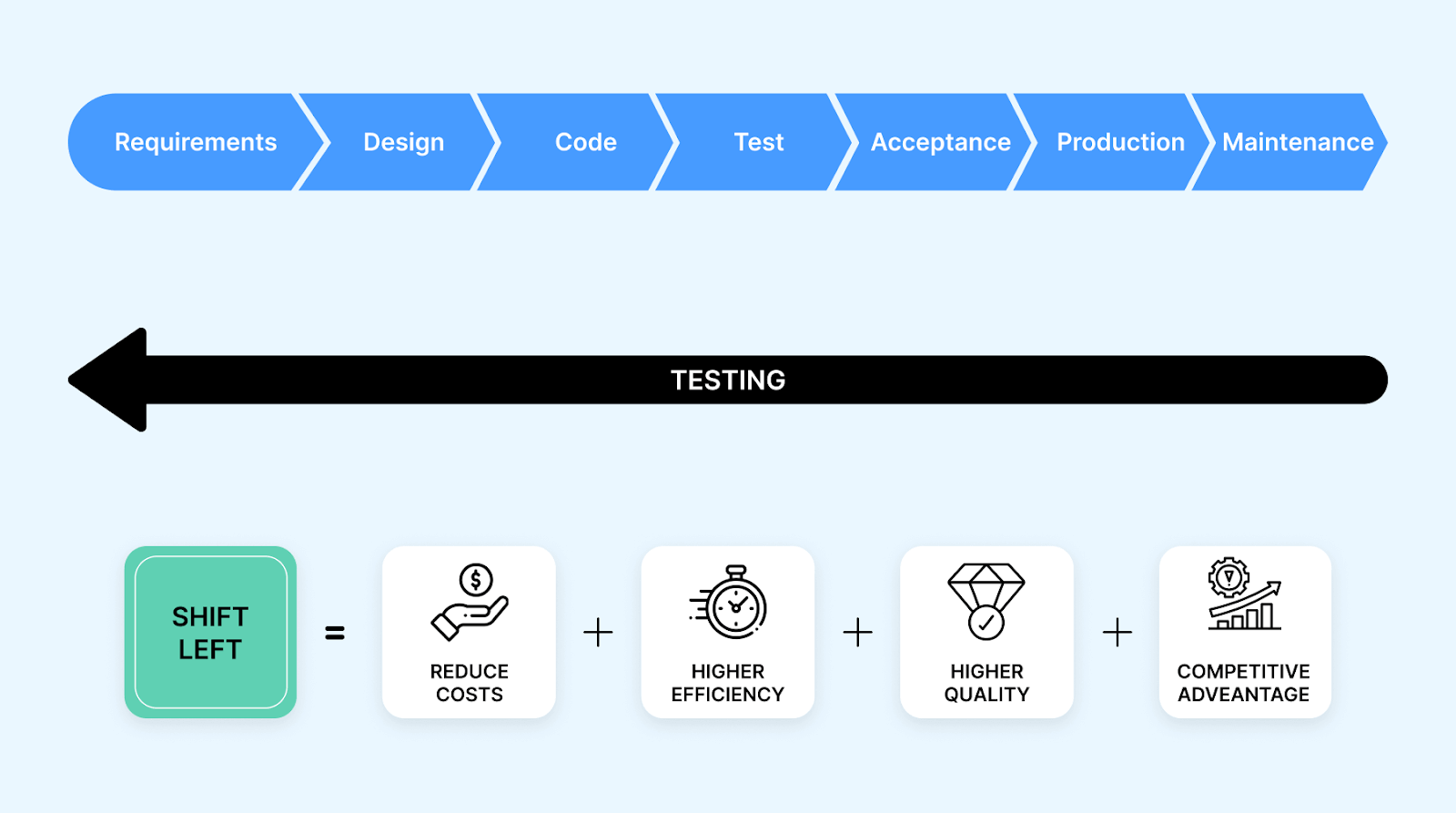 Requirements Design Code Test Acceptance Production Maintenance

TESTING

SHIFT LEFT = REDUCE COSTS + HIGHER EFFICIENCY + HIGHER QUALITY + COMPETITIVE ADVEANTAGE